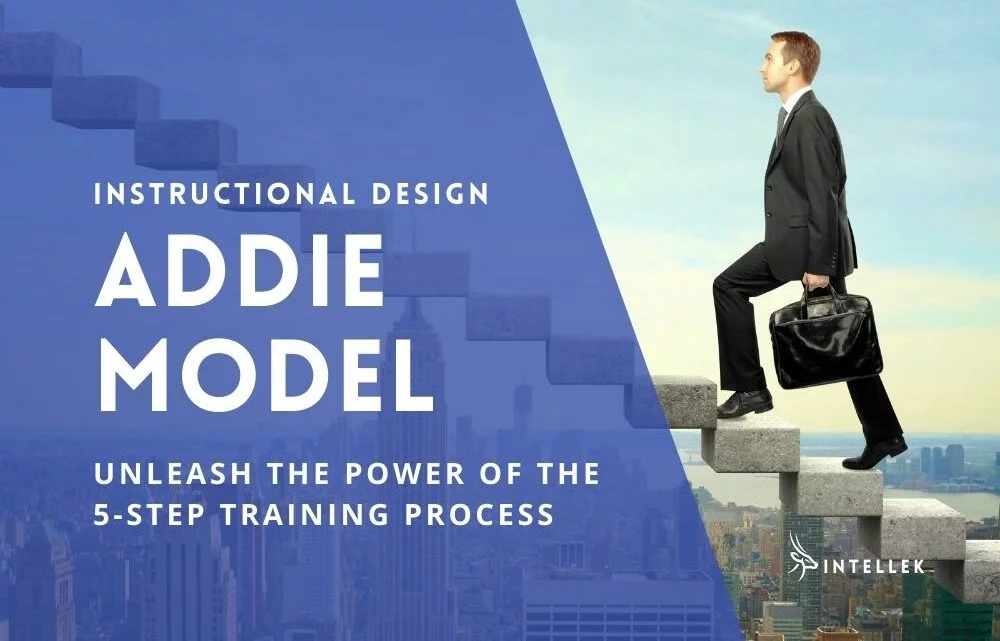 INSTRUCTIONAL DESIGN

ADDIE MODEL

UNLEASH THE POWER OF THE 5-STEP TRAINING PROCESS

INTELLEK